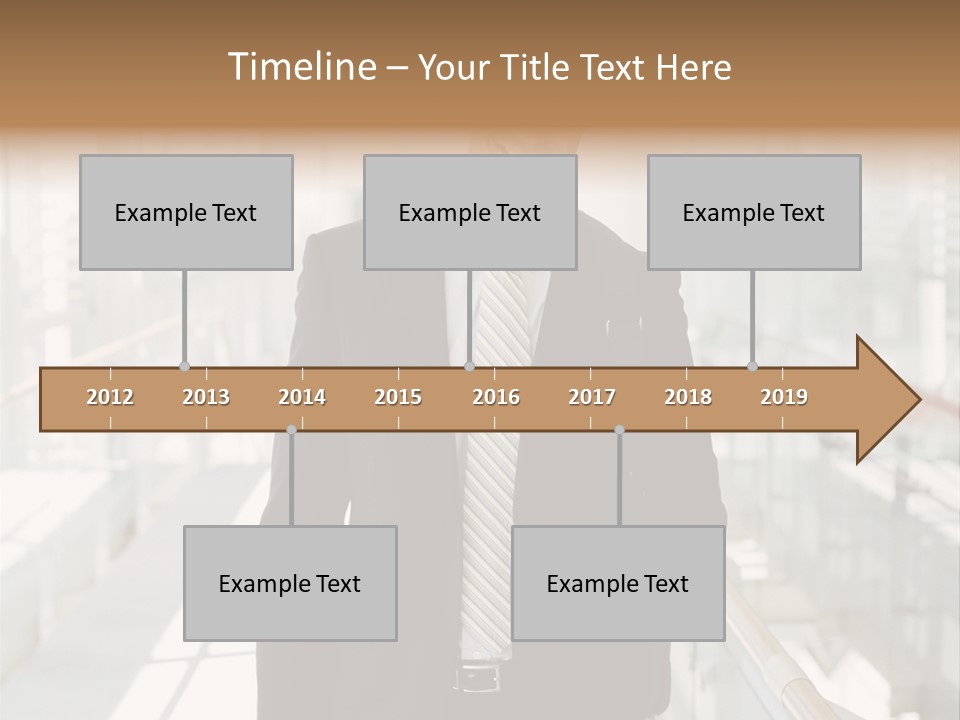 Timeline – Your Title Text Here

Example Text

Example Text

Example Text

2012 2013 2014 2015 2016 2017 2018 2019

Example Text

Example Text